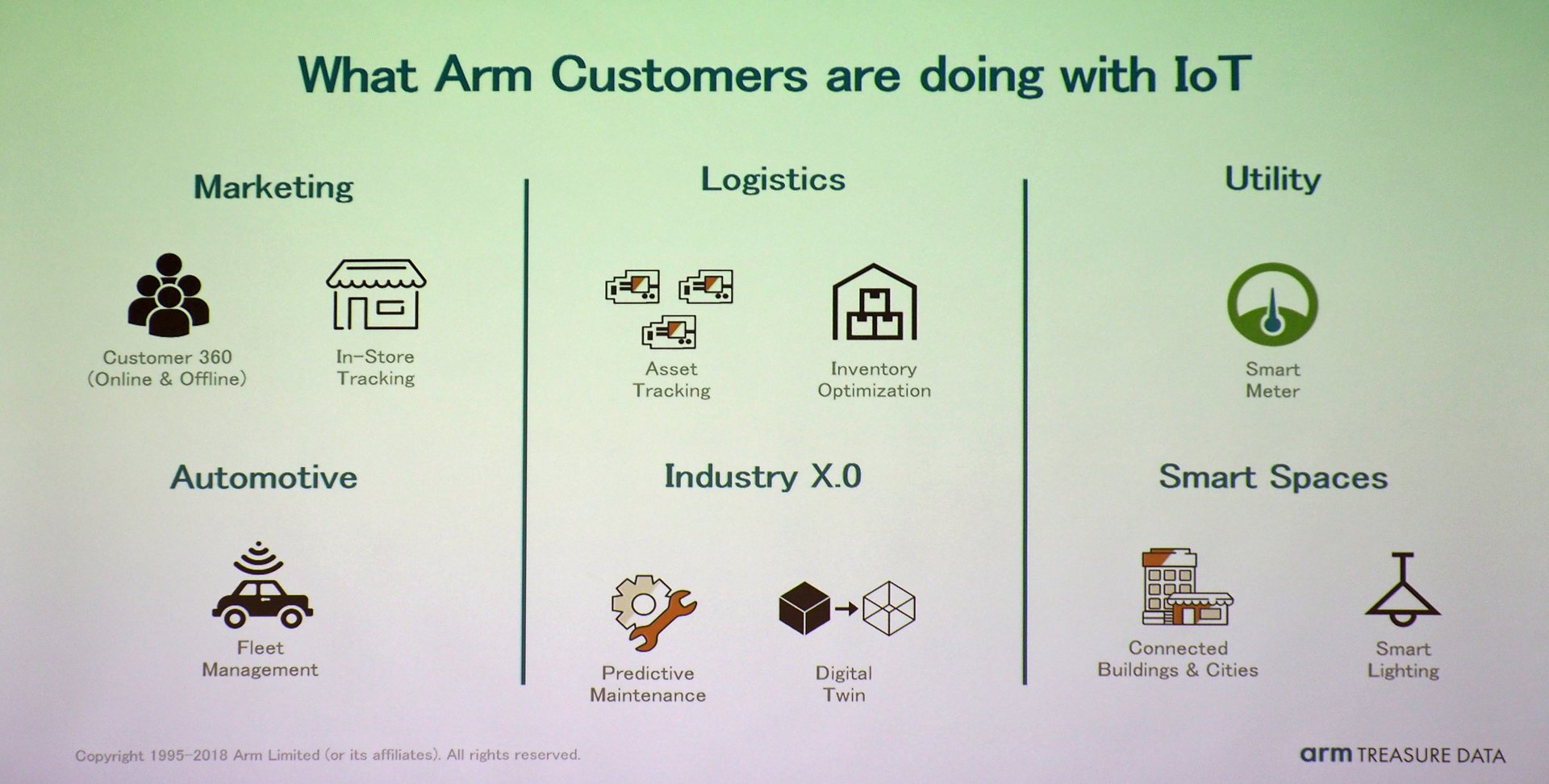 What Arm Customers are doing with IoT

Marketing

Customer 360 (Online & Offline)

In-Store Tracking

Automotive

Fleet Management

Logistics

Asset Tracking

Inventory Optimization

Industry X.0

Predictive Maintenance

Digital Twin

Utility

Smart Meter

Smart Spaces

Connected Buildings & Cities

Smart Lighting

Copyright 1995-2018 Arm Limited (or its affiliates). All rights reserved.

arm TREASURE DATA